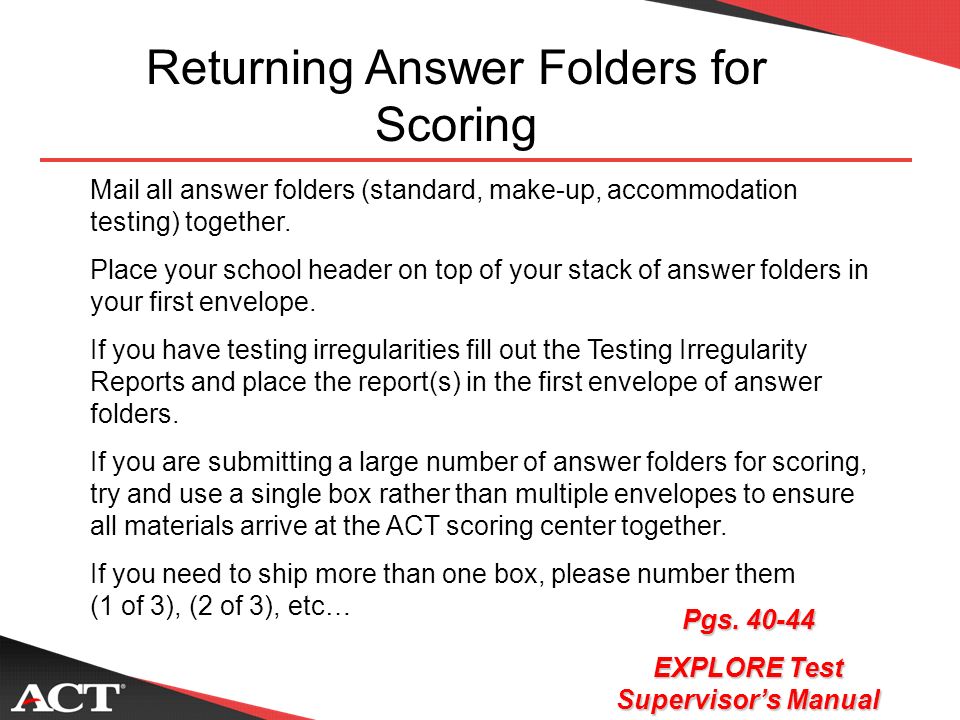 Returning Answer Folders for Scoring

Mail all answer folders (standard, make-up, accommodation testing) together.

Place your school header on top of your stack of answer folders in your first envelope.

If you have testing irregularities fill out the Testing Irregularity Reports and place the report(s) in the first envelope of answer folders.

If you are submitting a large number of answer folders for scoring, try and use a single box rather than multiple envelopes to ensure all materials arrive at the ACT scoring center together.

If you need to ship more than one box, please number them (1 of 3), (2 of 3), etc…

Pgs. 40-44

EXPLORE Test Supervisor's Manual

ACT